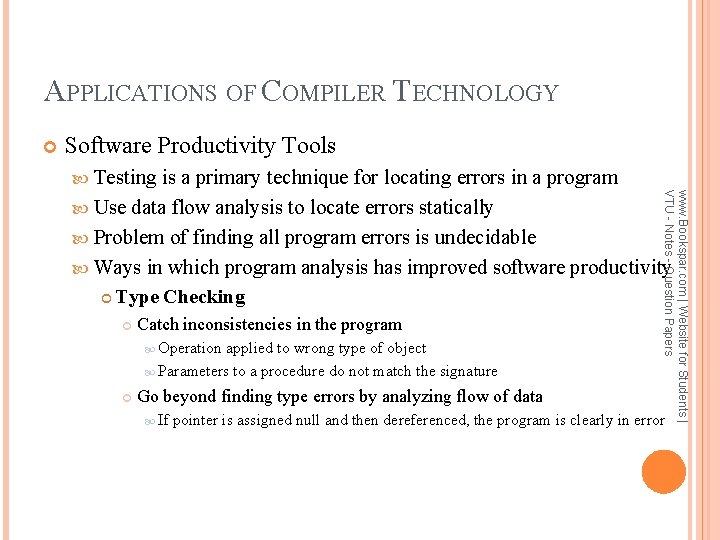 APPLICATIONS OF COMPILER TECHNOLOGY

Software Productivity Tools

Testing is a primary technique for locating errors in a program

Use data flow analysis to locate errors statically

Problem of finding all program errors is undecidable

Ways in which program analysis has improved software productivity

Type Checking

Catch inconsistencies in the program

Operation applied to wrong type of object

Parameters to a procedure do not match the signature

Go beyond finding type errors by analyzing flow of data

If pointer is assigned null and then dereferenced, the program is clearly in error

www.Bookspar.com | Website for Students | VTU - Notes - Question Papers